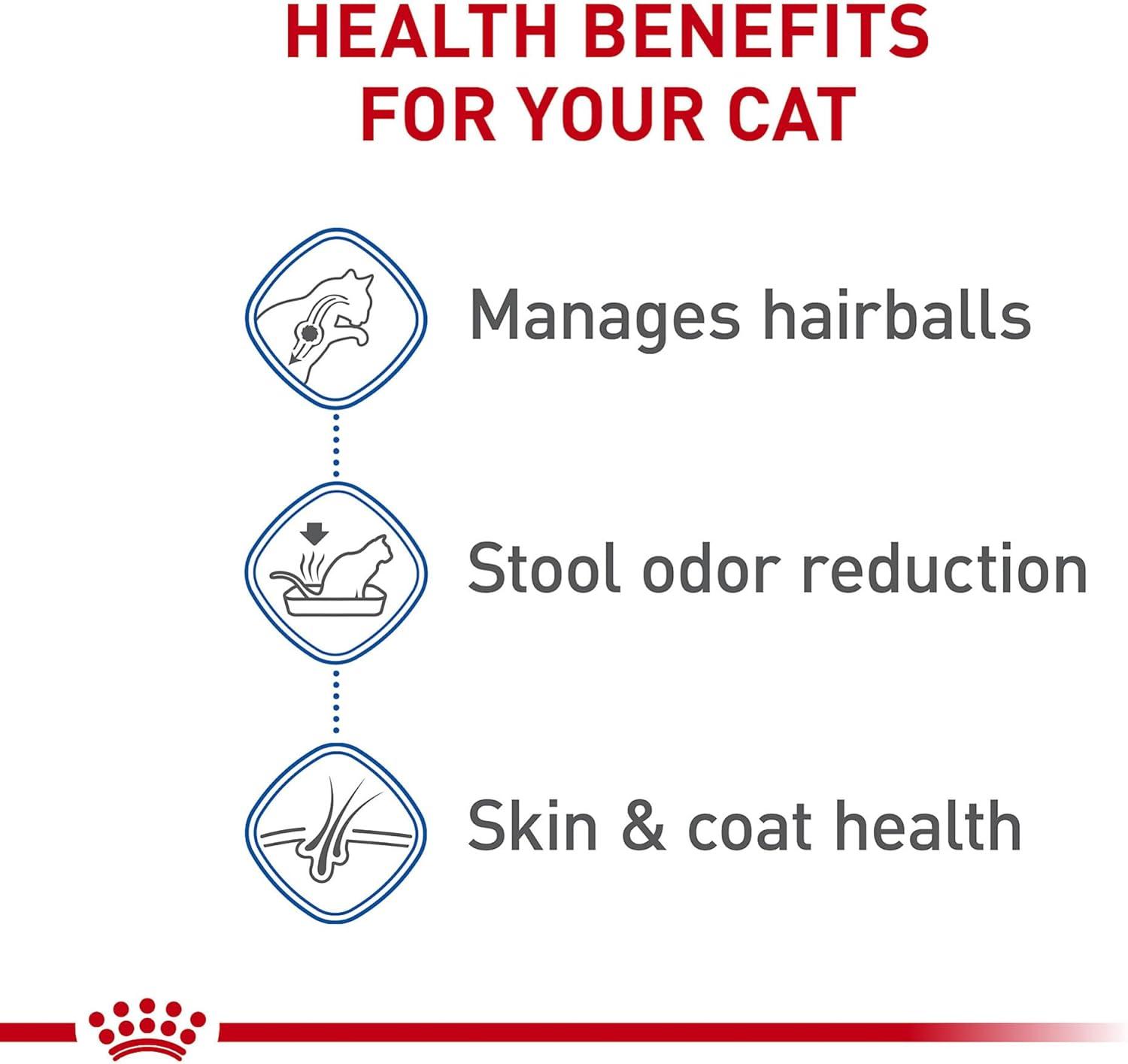 HEALTH BENEFITS FOR YOUR CAT

Manages hairballs

Stool odor reduction

Skin & coat health